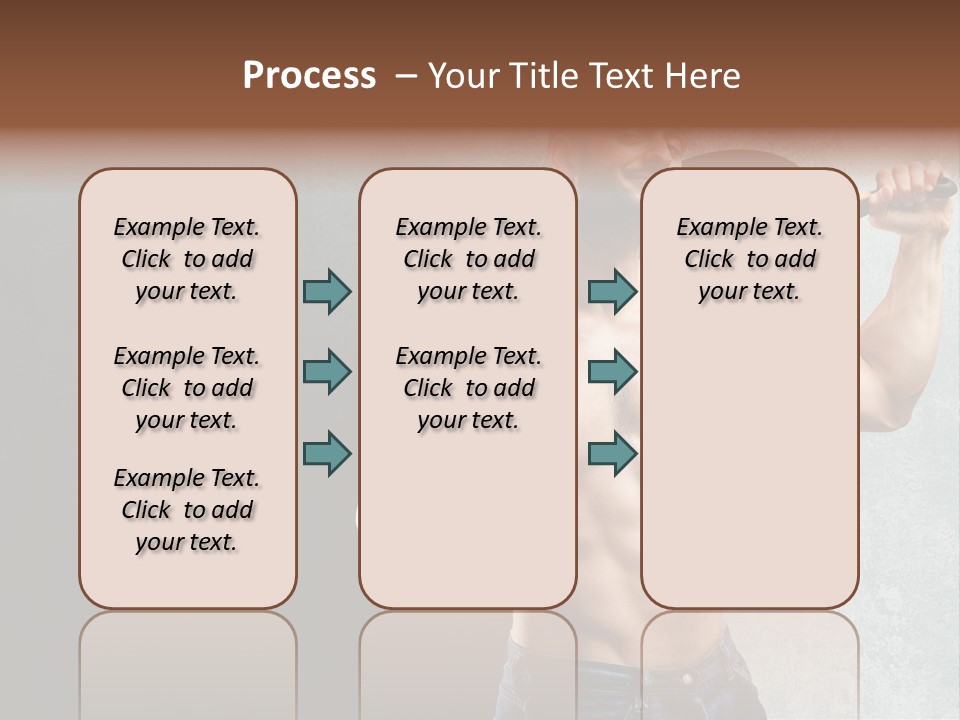 Process – Your Title Text Here

Example Text. Click to add your text.

Example Text. Click to add your text.

Example Text. Click to add your text.

Example Text. Click to add your text.

Example Text. Click to add your text.

Example Text. Click to add your text.